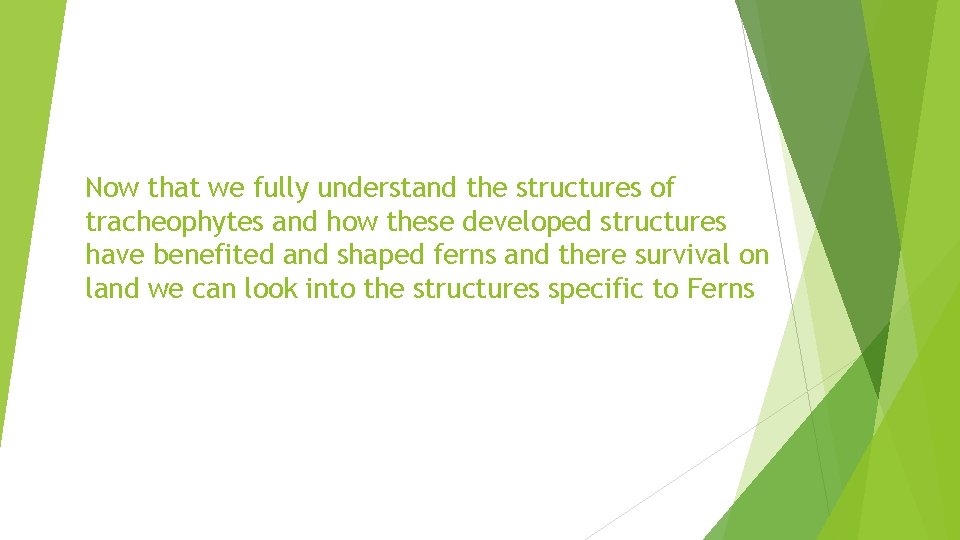 Now that we fully understand the structures of tracheophytes and how these developed structures have benefited and shaped ferns and there survival on land we can look into the structures specific to Ferns